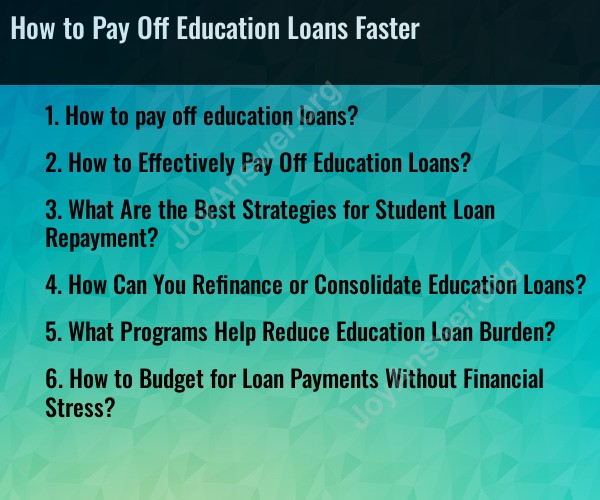 How to Pay Off Education Loans Faster

1. How to pay off education loans?

2. How to Effectively Pay Off Education Loans?

3. What Are the Best Strategies for Student Loan Repayment?

4. How Can You Refinance or Consolidate Education Loans?

5. What Programs Help Reduce Education Loan Burden?

6. How to Budget for Loan Payments Without Financial Stress?

JoyAnswer.org

JoyAnswer.org